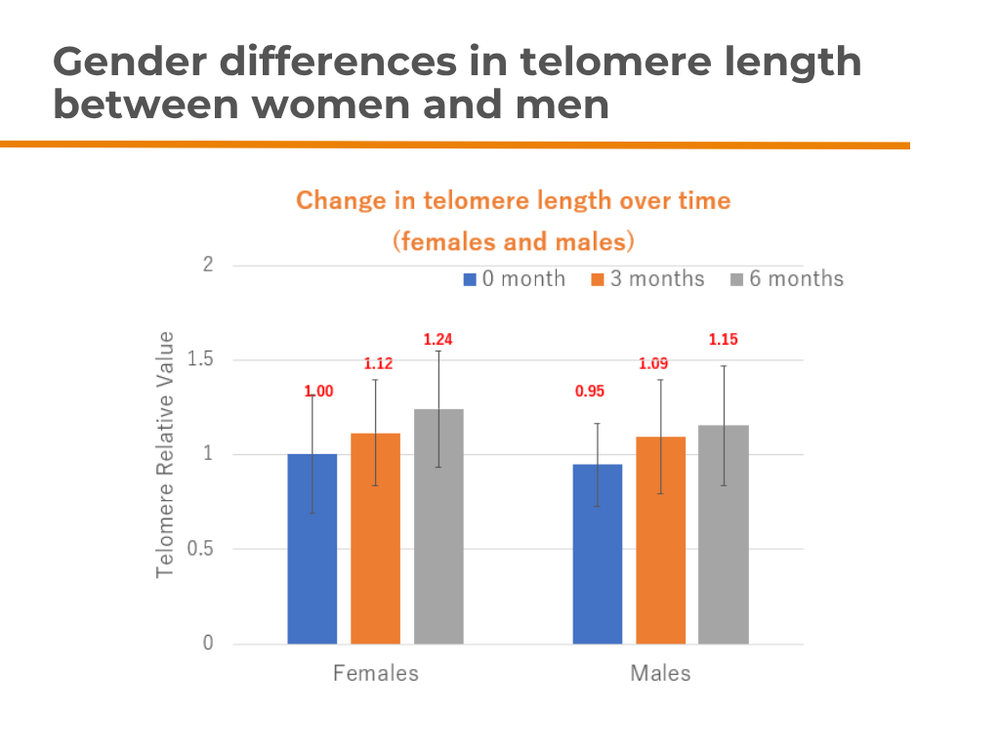 Gender differences in telomere length between women and men

Change in telomere length over time
(females and males)

0 month
3 months
6 months

Telomere Relative Value

2
1.5
1
0.5
0

1.00
1.12
1.24
0.95
1.09
1.15

Females
Males